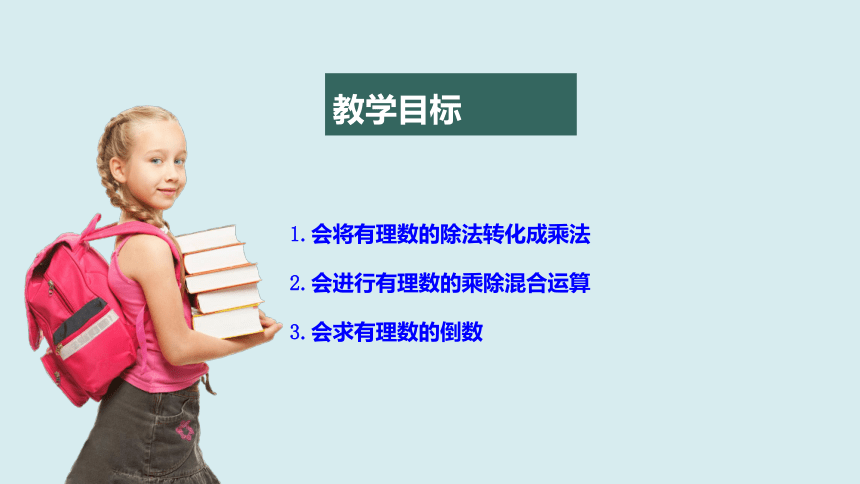 教学目标

1. 会将有理数的除法转化成乘法

2. 会进行有理数的乘除混合运算

3. 会求有理数的倒数